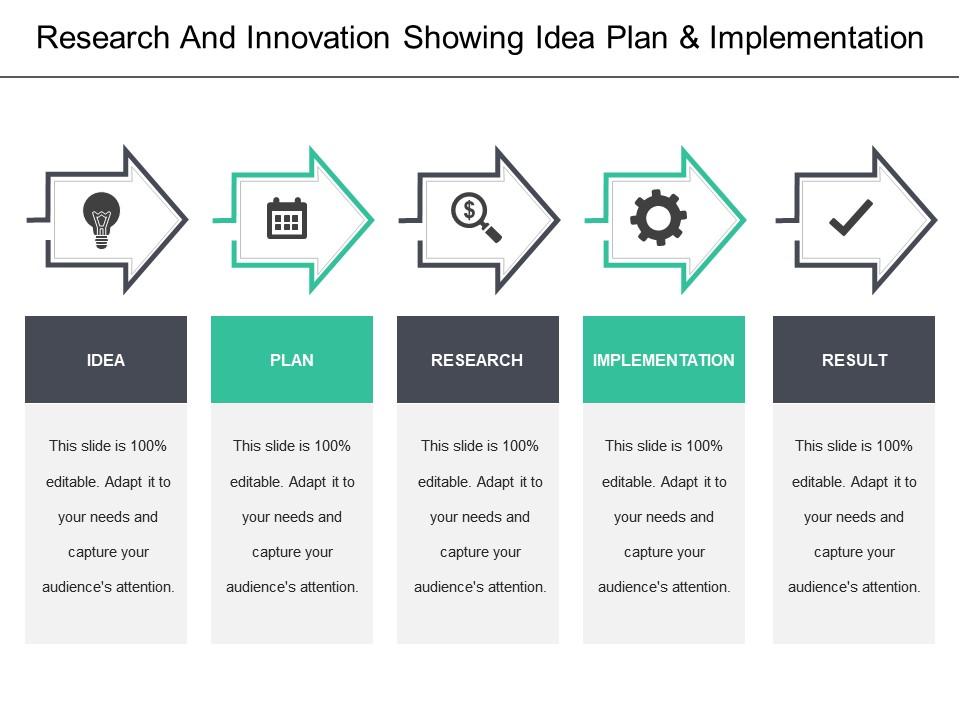 Research And Innovation Showing Idea Plan & Implementation

IDEA

This slide is 100% editable. Adapt it to your needs and capture your audience's attention.

PLAN

This slide is 100% editable. Adapt it to your needs and capture your audience's attention.

RESEARCH

This slide is 100% editable. Adapt it to your needs and capture your audience's attention.

IMPLEMENTATION

This slide is 100% editable. Adapt it to your needs and capture your audience's attention.

RESULT

This slide is 100% editable. Adapt it to your needs and capture your audience's attention.